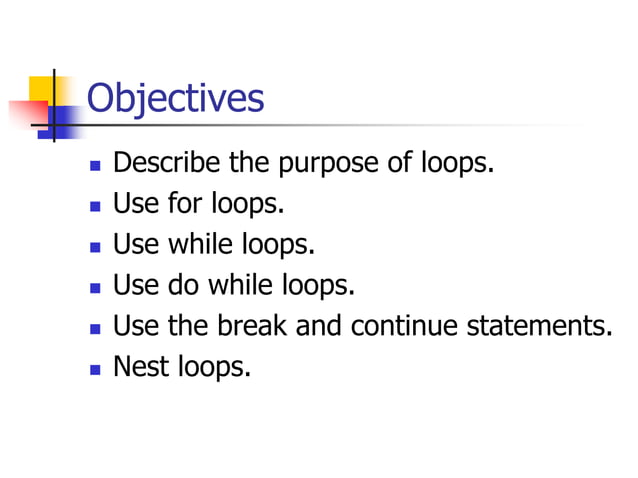 Objectives

- Describe the purpose of loops.
- Use for loops.
- Use while loops.
- Use do while loops.
- Use the break and continue statements.
- Nest loops.